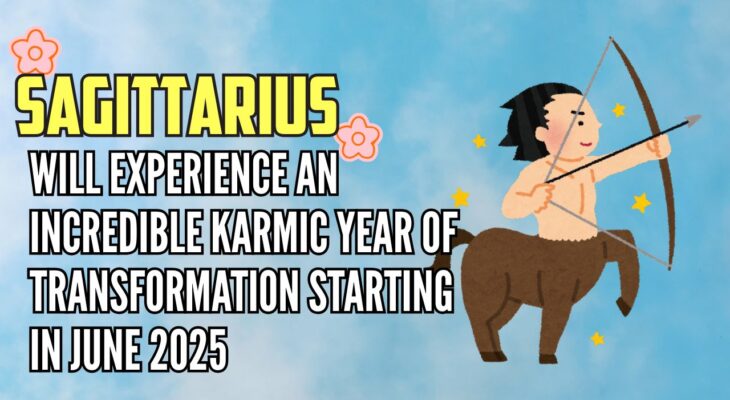 SAGITTARIUS

WILL EXPERIENCE AN INCREDIBLE KARMIC YEAR OF TRANSFORMATION STARTING IN JUNE 2025